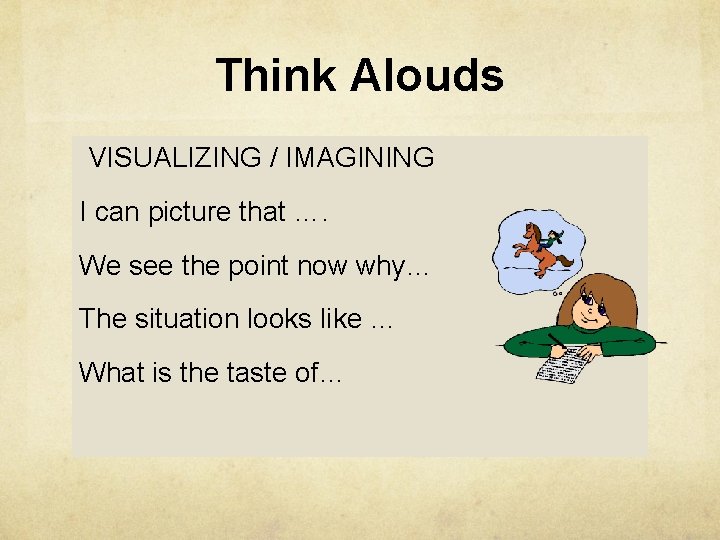 Think Alouds

VISUALIZING / IMAGINING

I can picture that ….

We see the point now why…

The situation looks like …

What is the taste of…